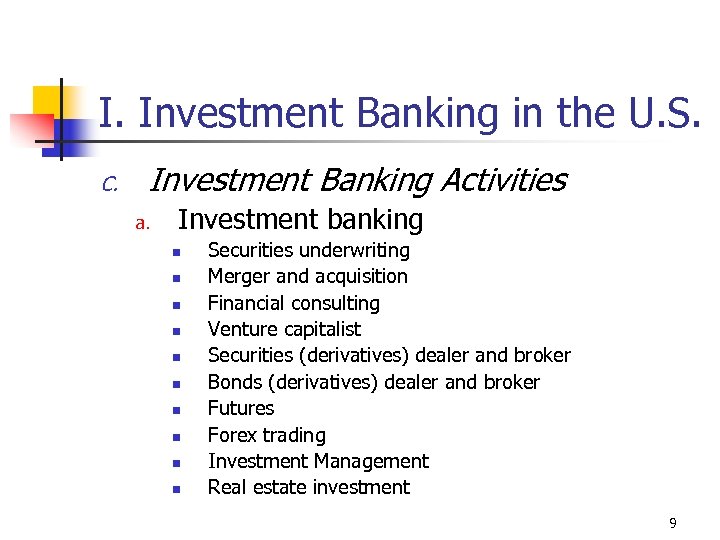 I. Investment Banking in the U.S.

C. Investment Banking Activities

a. Investment banking

- Securities underwriting
- Merger and acquisition
- Financial consulting
- Venture capitalist
- Securities (derivatives) dealer and broker
- Bonds (derivatives) dealer and broker
- Futures
- Forex trading
- Investment Management
- Real estate investment

9